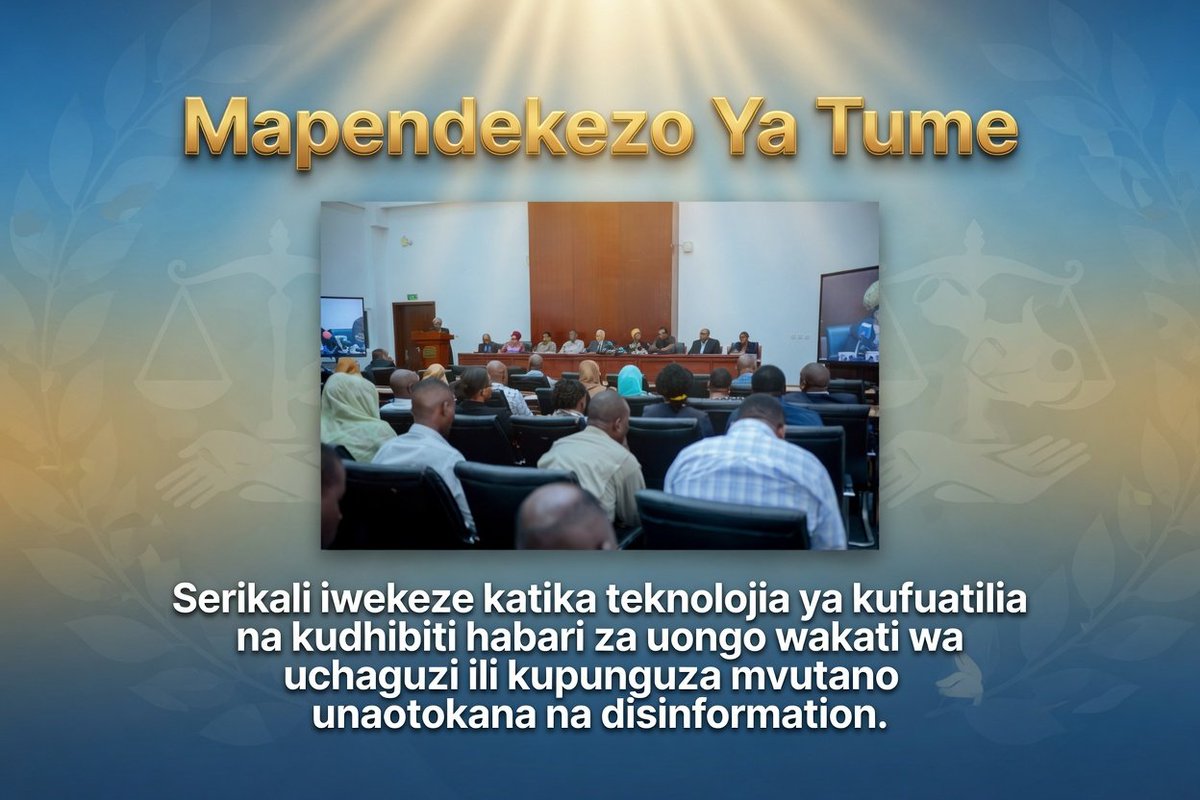 Mapendekezo Ya Tume

Serikali iwekeze katika teknolojia ya kufuatilia na kudhibiti habari za uongo wakati wa uchaguzi ili kupunguza mvutano unaotokana na disinformation.